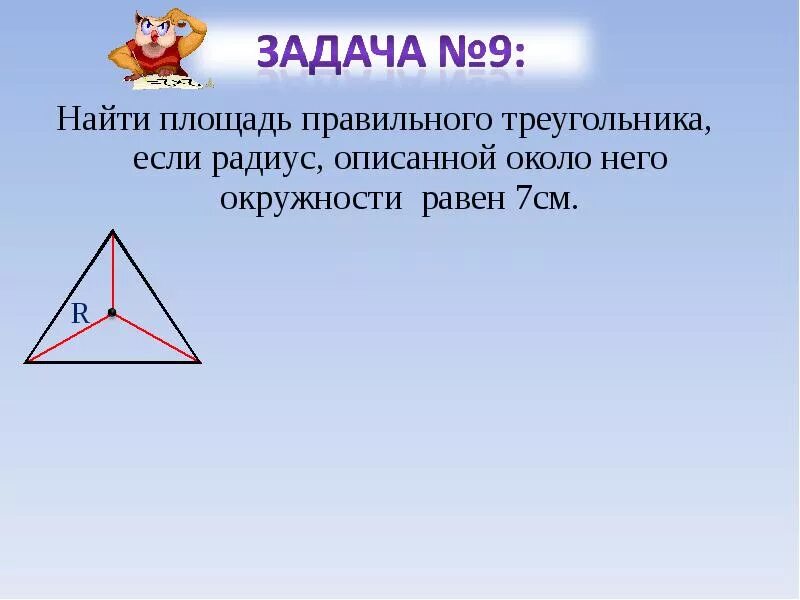 ЗАДАЧА №9:

Найти площадь правильного треугольника, если радиус, описанной около него окружности равен 7см.

R